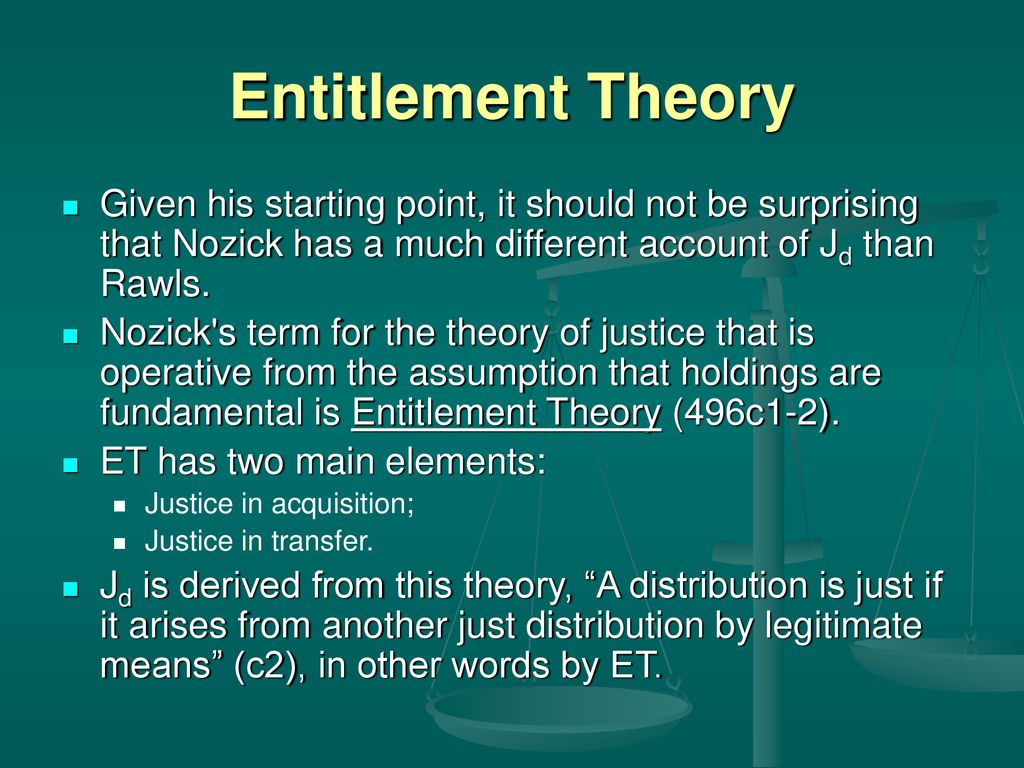 Entitlement Theory

- Given his starting point, it should not be surprising that Nozick has a much different account of $J_d$ than Rawls.
- Nozick's term for the theory of justice that is operative from the assumption that holdings are fundamental is Entitlement Theory (496c1-2).
- ET has two main elements:
  - Justice in acquisition;
  - Justice in transfer.
- $J_d$ is derived from this theory, “A distribution is just if it arises from another just distribution by legitimate means” (c2), in other words by ET.